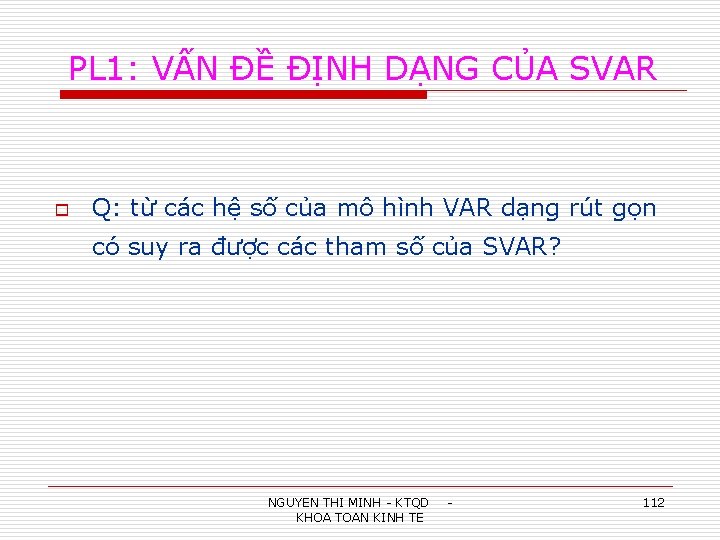 PL1: VẤN ĐỀ ĐỊNH DẠNG CỦA SVAR

Q: từ các hệ số của mô hình VAR dạng rút gọn có suy ra được các tham số của SVAR?

NGUYEN THI MINH - KTQD - KHOA TOAN KINH TE

112